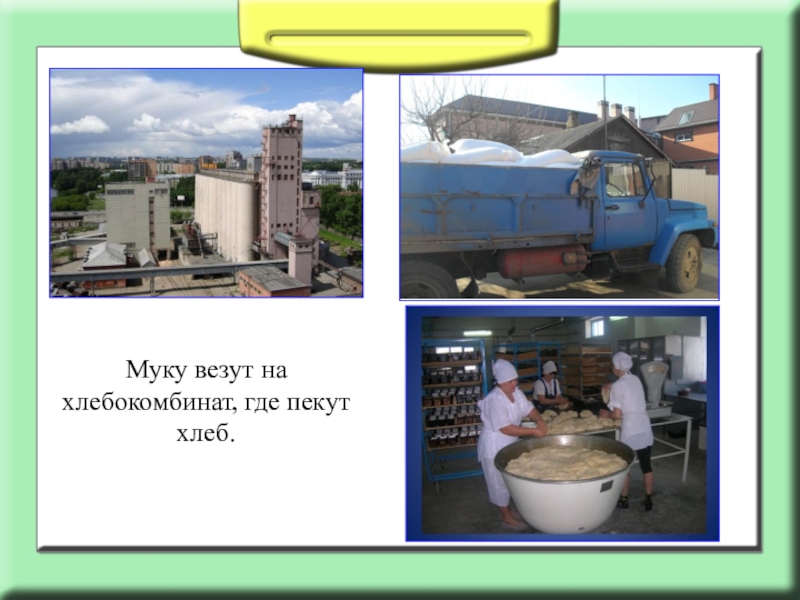 Муку везут на хлебокомбинат, где пекут хлеб.